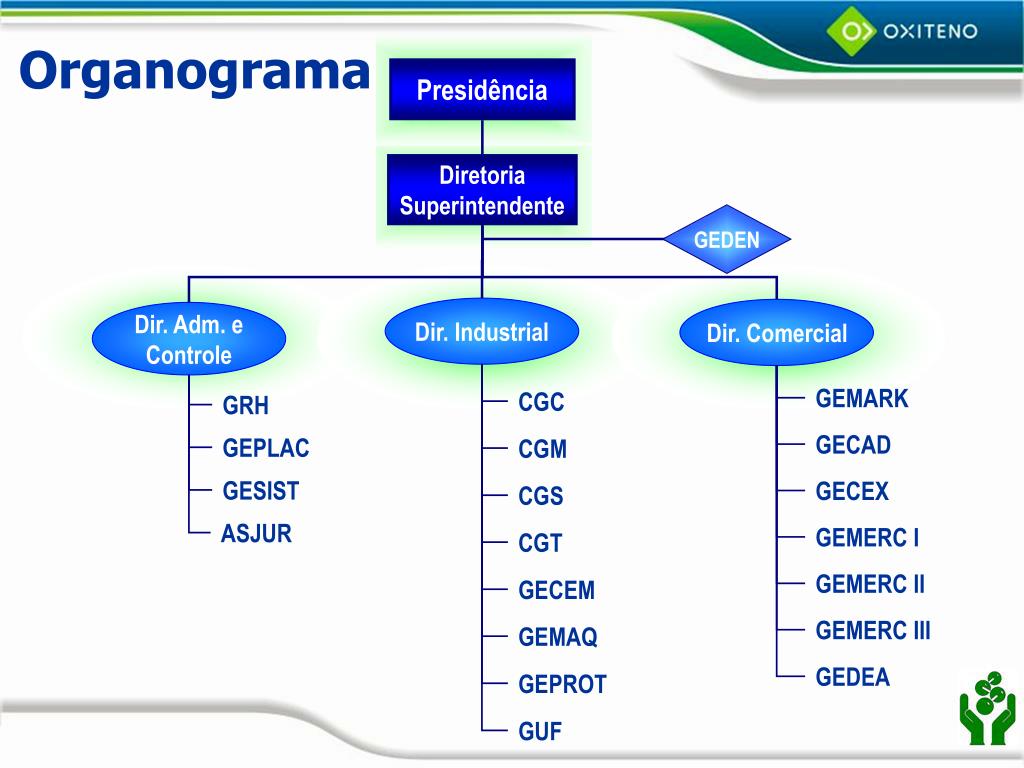 OXITENO

Organograma

Presidência

Diretoria Superintendente

GEDEN

Dir. Adm. e Controle

Dir. Industrial

Dir. Comercial

GRH
GEPLAC
GESIST
ASJUR

CGC
CGM
CGS
CGT
GECEM
GEMAQ
GEPROT
GUF

GEMARK
GECAD
GECEX
GEMERC I
GEMERC II
GEMERC III
GEDEA